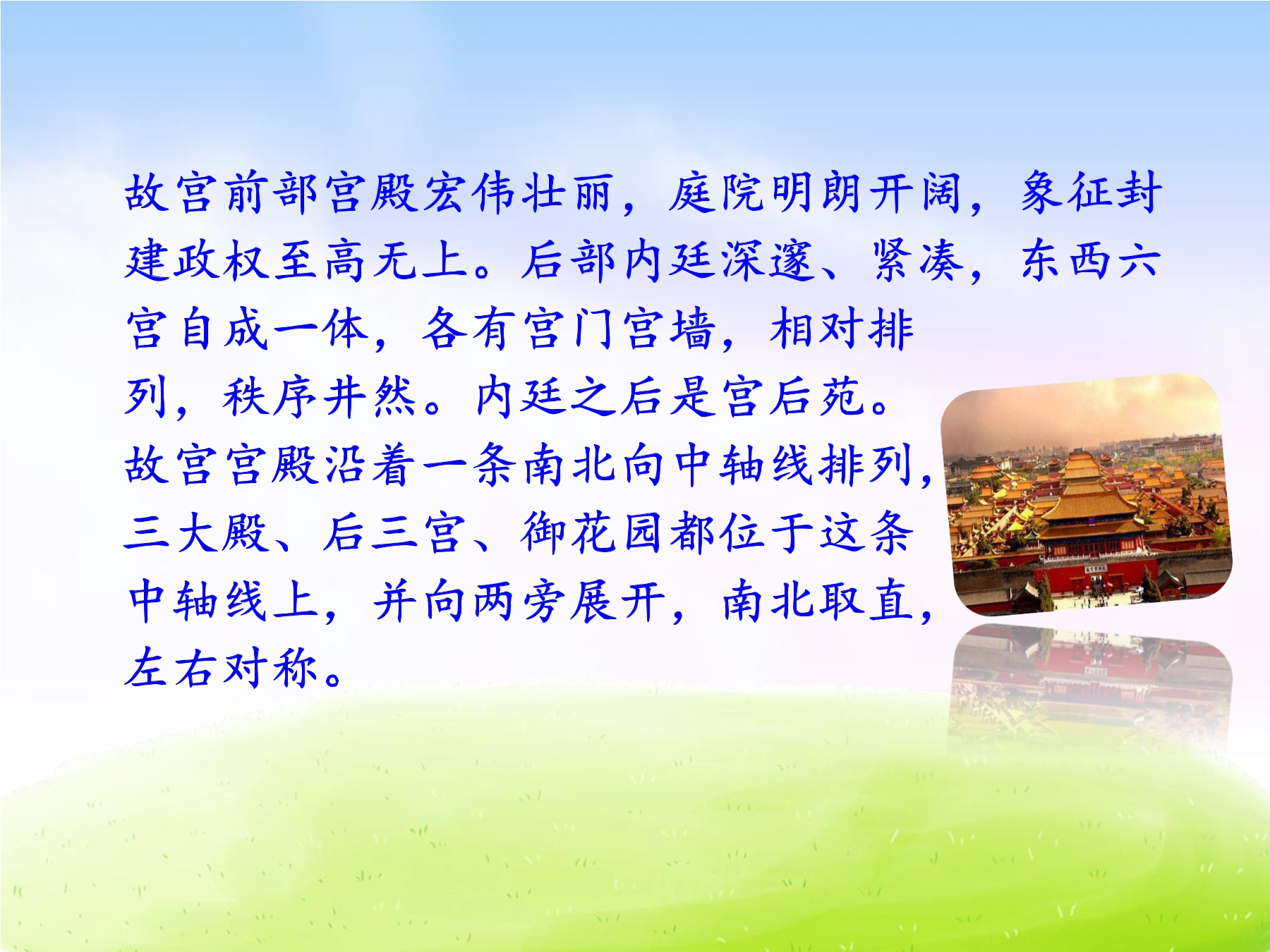 故宫前部宫殿宏伟壮丽，庭院明朗开阔，象征封建政权至高无上。后部内廷深邃、紧凑，东西六宫自成一体，各有宫门宫墙，相对排列，秩序井然。内廷之后是宫后苑。故宫宫殿沿着一条南北向中轴线排列，三大殿、后三宫、御花园都位于这条中轴线上，并向两旁展开，南北取直，左右对称。